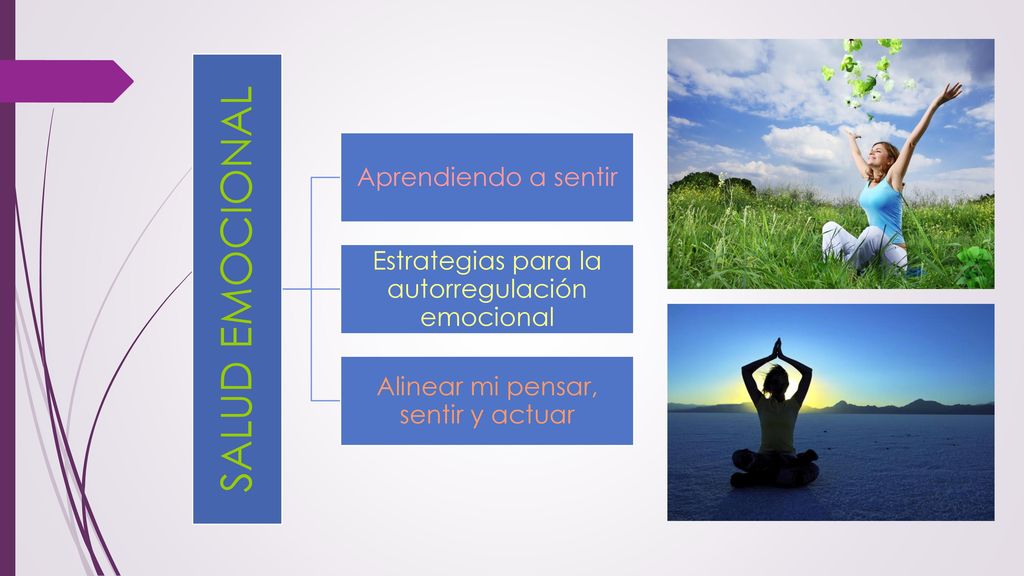 SALUD EMOCIONAL

Aprendiendo a sentir

Estrategias para la autorregulación emocional

Alinear mi pensar, sentir y actuar